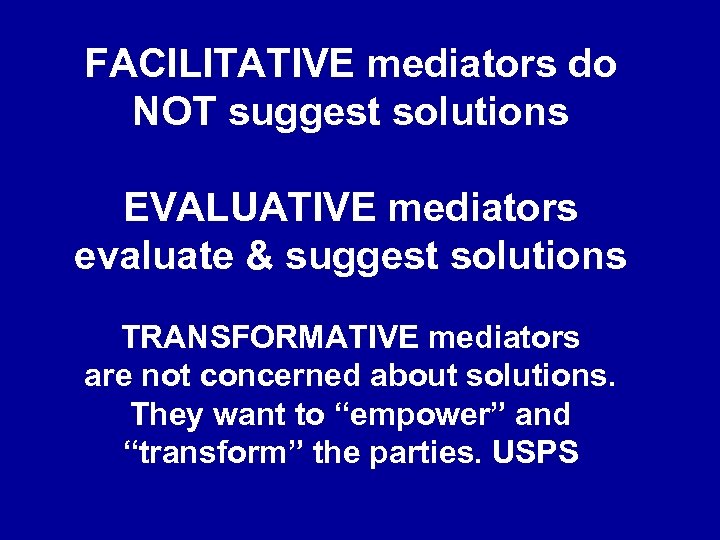 FACILITATIVE mediators do NOT suggest solutions

EVALUATIVE mediators evaluate & suggest solutions

TRANSFORMATIVE mediators are not concerned about solutions. They want to “empower” and “transform” the parties. USPS